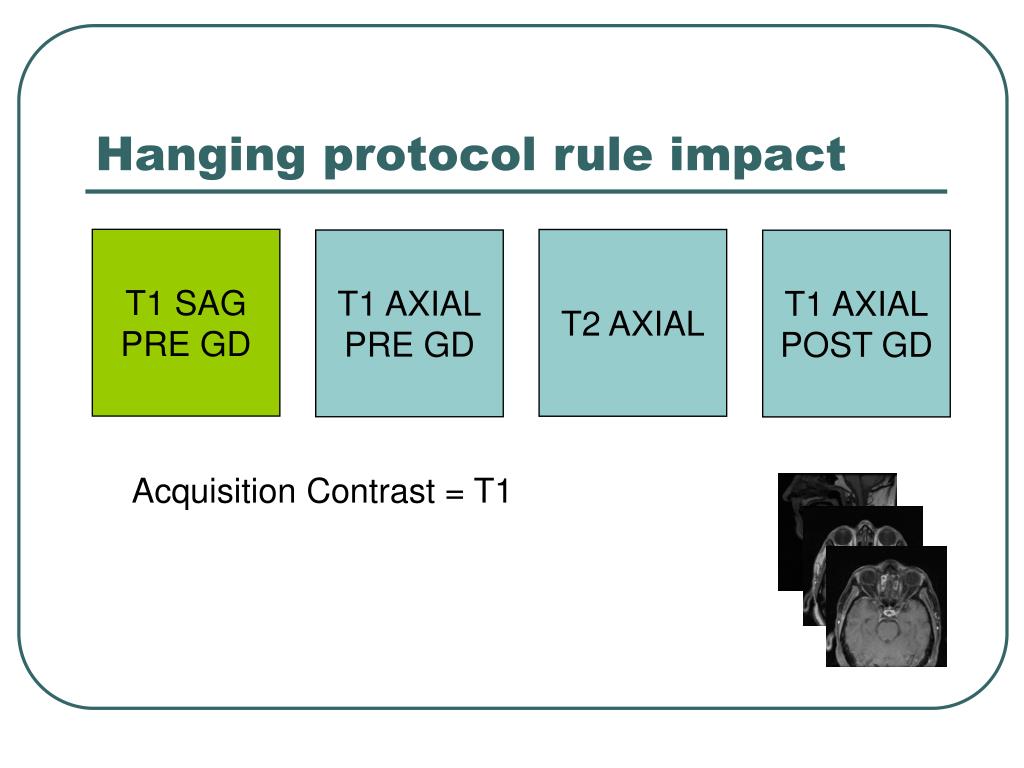 Hanging protocol rule impact

T1 SAG PRE GD

T1 AXIAL PRE GD

T2 AXIAL

T1 AXIAL POST GD

Acquisition Contrast = T1